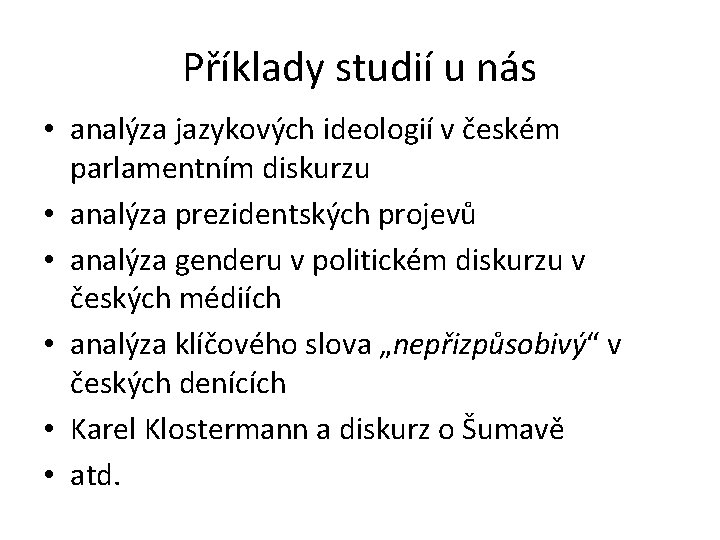 Příklady studií u nás

• analýza jazykových ideologií v českém parlamentním diskurzu
• analýza prezidentských projevů
• analýza genderu v politickém diskurzu v českých médiích
• analýza klíčového slova „nepřizpůsobivý“ v českých denících
• Karel Klostermann a diskurz o Šumavě
• atd.